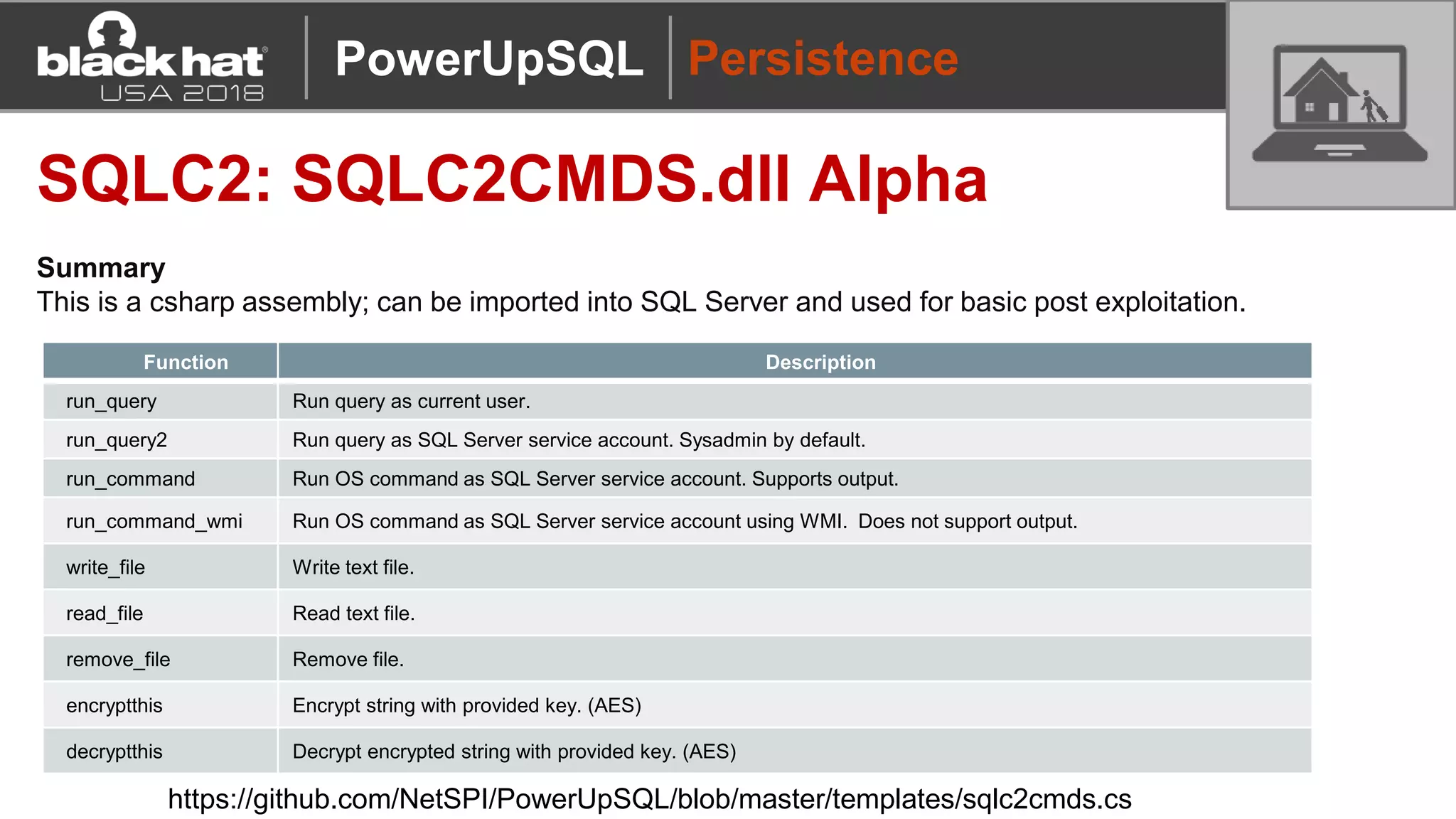 black hat USA 2018

PowerUpSQL

Persistence

SQLC2: SQLC2CMDS.dll Alpha

Summary
This is a csharp assembly; can be imported into SQL Server and used for basic post exploitation.

| Function | Description |
|---|---|
| run_query | Run query as current user. |
| run_query2 | Run query as SQL Server service account. Sysadmin by default. |
| run_command | Run OS command as SQL Server service account. Supports output. |
| run_command_wmi | Run OS command as SQL Server service account using WMI.  Does not support output. |
| write_file | Write text file. |
| read_file | Read text file. |
| remove_file | Remove file. |
| encryptthis | Encrypt string with provided key. (AES) |
| decryptthis | Decrypt encrypted string with provided key. (AES) |

https://github.com/NetSPI/PowerUpSQL/blob/master/templates/sqlc2cmds.cs